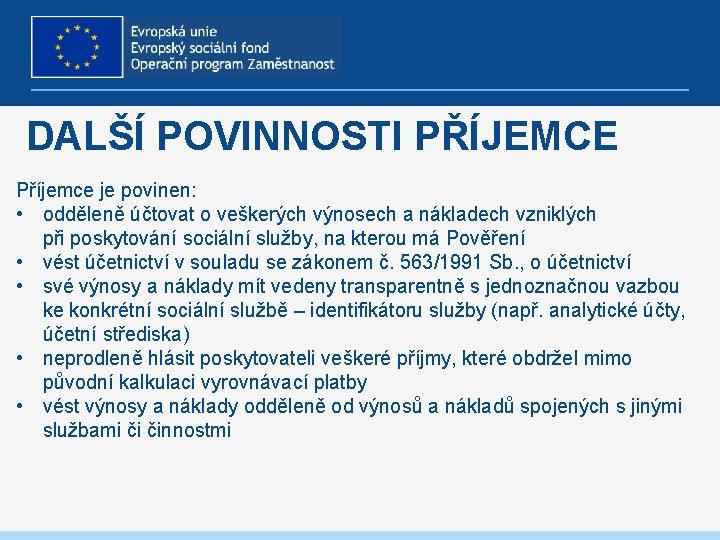 Evropská unie
Evropský sociální fond
Operační program Zaměstnanost

DALŠÍ POVINNOSTI PŘÍJEMCE

Příjemce je povinen:
• odděleně účtovat o veškerých výnosech a nákladech vzniklých při poskytování sociální služby, na kterou má Pověření
• vést účetnictví v souladu se zákonem č. 563/1991 Sb., o účetnictví
• své výnosy a náklady mít vedeny transparentně s jednoznačnou vazbou ke konkrétní sociální službě – identifikátoru služby (např. analytické účty, účetní střediska)
• neprodleně hlásit poskytovateli veškeré příjmy, které obdržel mimo původní kalkulaci vyrovnávací platby
• vést výnosy a náklady odděleně od výnosů a nákladů spojených s jinými službami či činnostmi